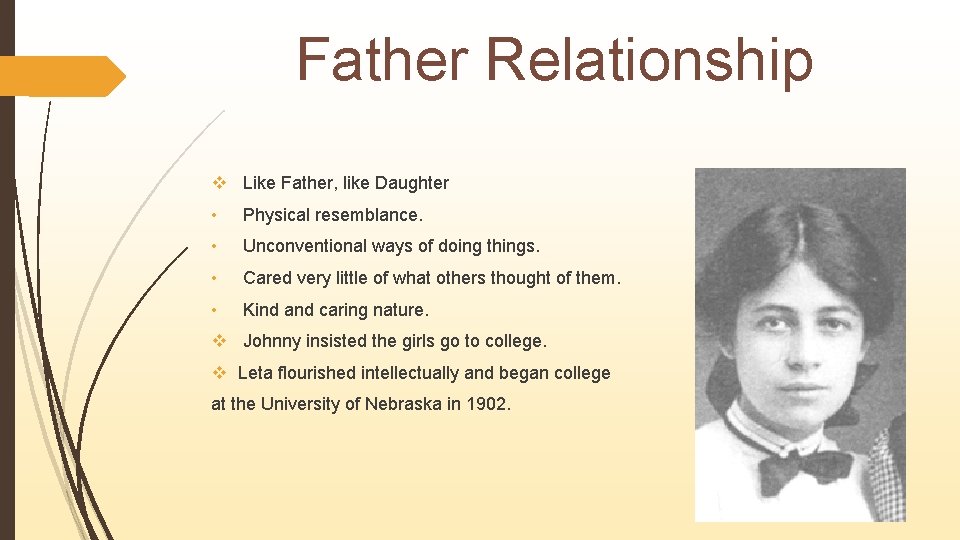 Father Relationship

❖ Like Father, like Daughter

• Physical resemblance.

• Unconventional ways of doing things.

• Cared very little of what others thought of them.

• Kind and caring nature.

❖ Johnny insisted the girls go to college.

❖ Leta flourished intellectually and began college at the University of Nebraska in 1902.